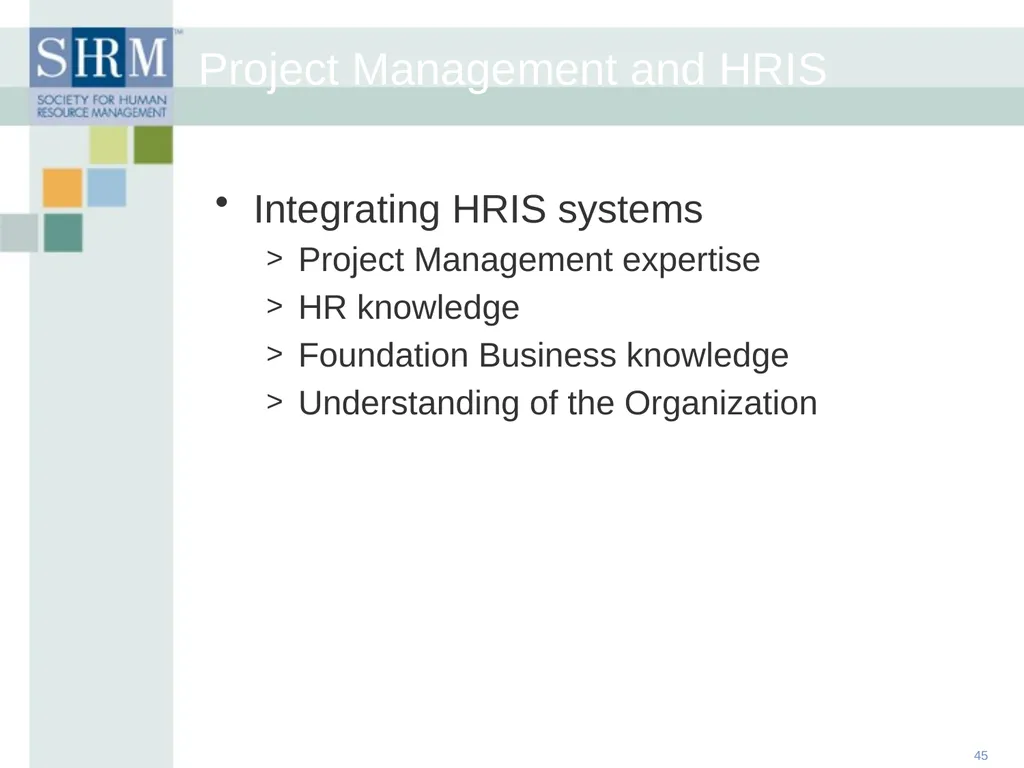 SHRM™
SOCIETY FOR HUMAN RESOURCE MANAGEMENT

Project Management and HRIS

• Integrating HRIS systems
> Project Management expertise
> HR knowledge
> Foundation Business knowledge
> Understanding of the Organization

45